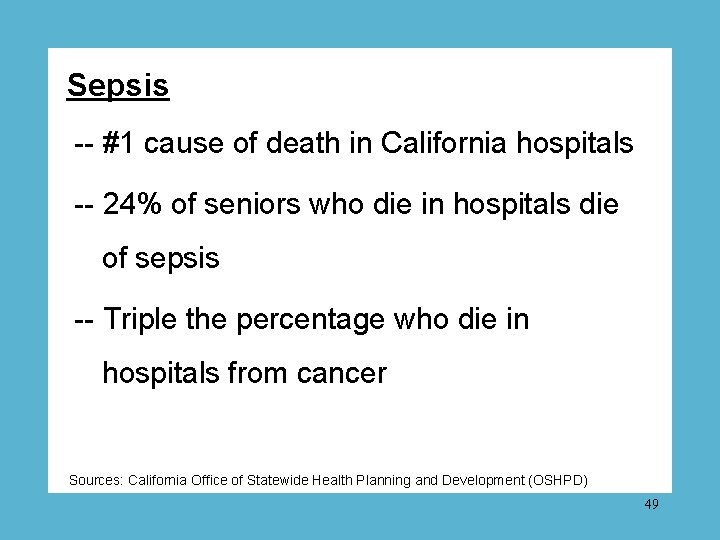 Sepsis

-- #1 cause of death in California hospitals

-- 24% of seniors who die in hospitals die of sepsis

-- Triple the percentage who die in hospitals from cancer

Sources: California Office of Statewide Health Planning and Development (OSHPD)

49